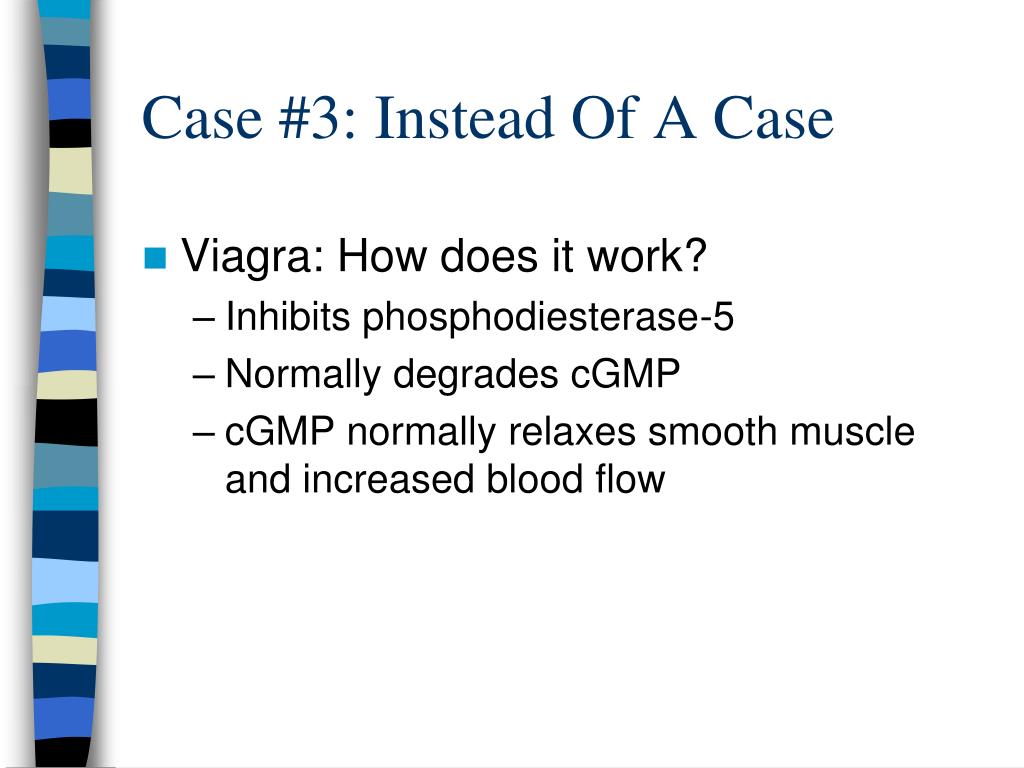 Case #3: Instead Of A Case

Viagra: How does it work?
– Inhibits phosphodiesterase-5
– Normally degrades cGMP
– cGMP normally relaxes smooth muscle and increased blood flow